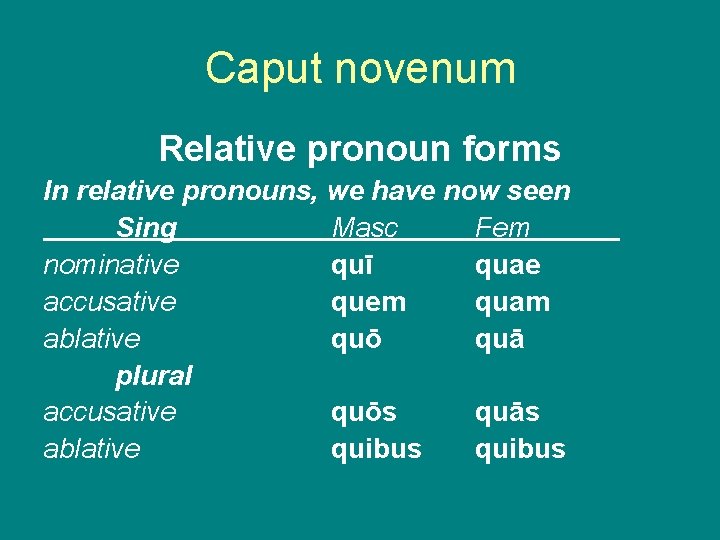 Caput novenum

Relative pronoun forms

In relative pronouns, we have now seen

| Sing | Masc | Fem |
|---|---|---|
| nominative | quī | quae |
| accusative | quem | quam |
| ablative | quō | quā |
| plural | | |
| accusative | quōs | quās |
| ablative | quibus | quibus |